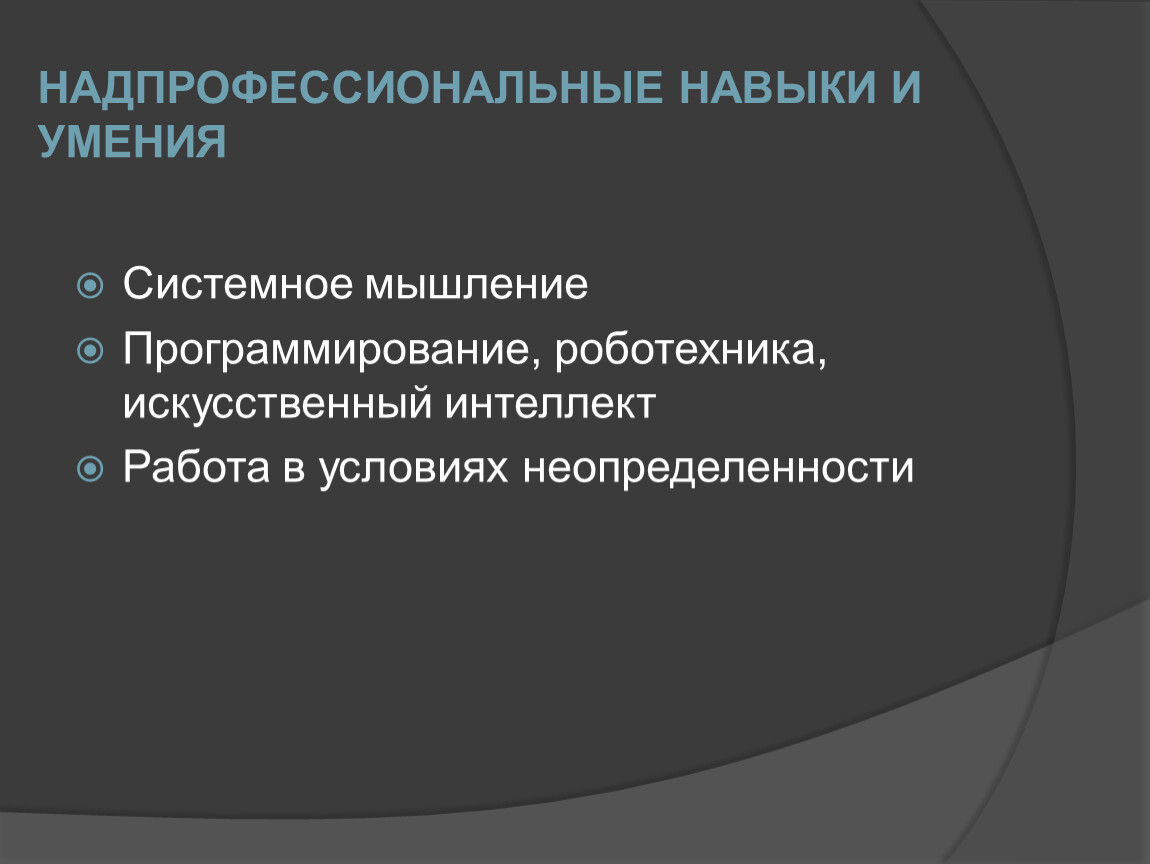 НАДПРОФЕССИОНАЛЬНЫЕ НАВЫКИ И УМЕНИЯ

Системное мышление

Программирование, роботехника, искусственный интеллект

Работа в условиях неопределенности